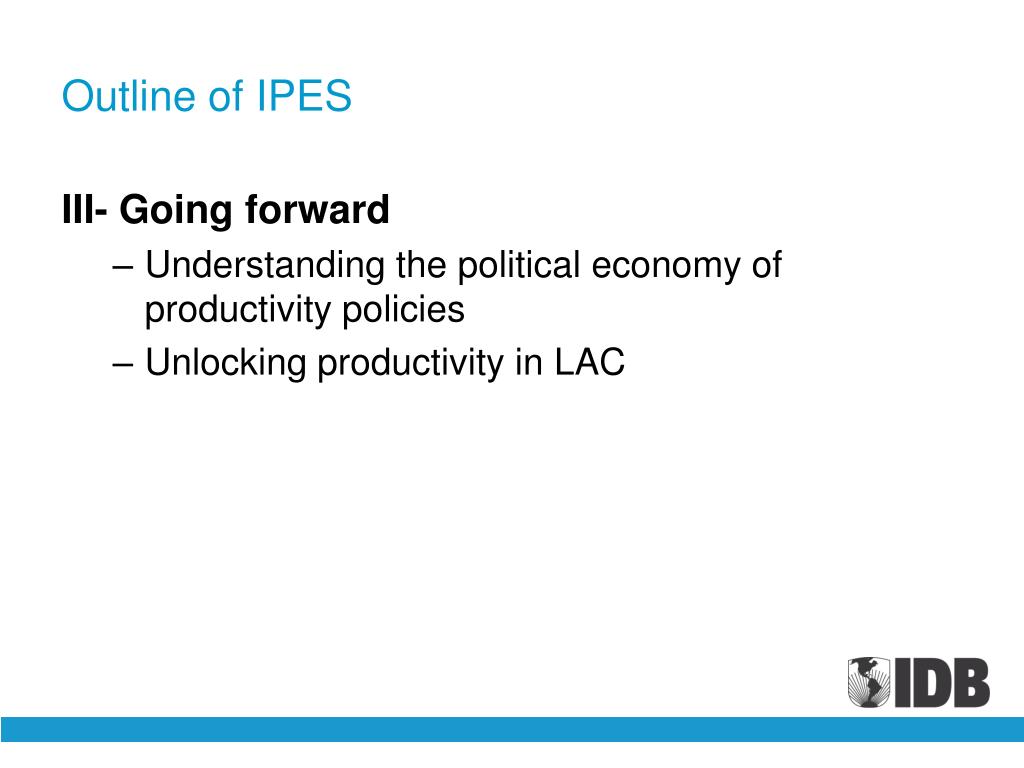 Outline of IPES

III- Going forward

– Understanding the political economy of productivity policies

– Unlocking productivity in LAC

IDB